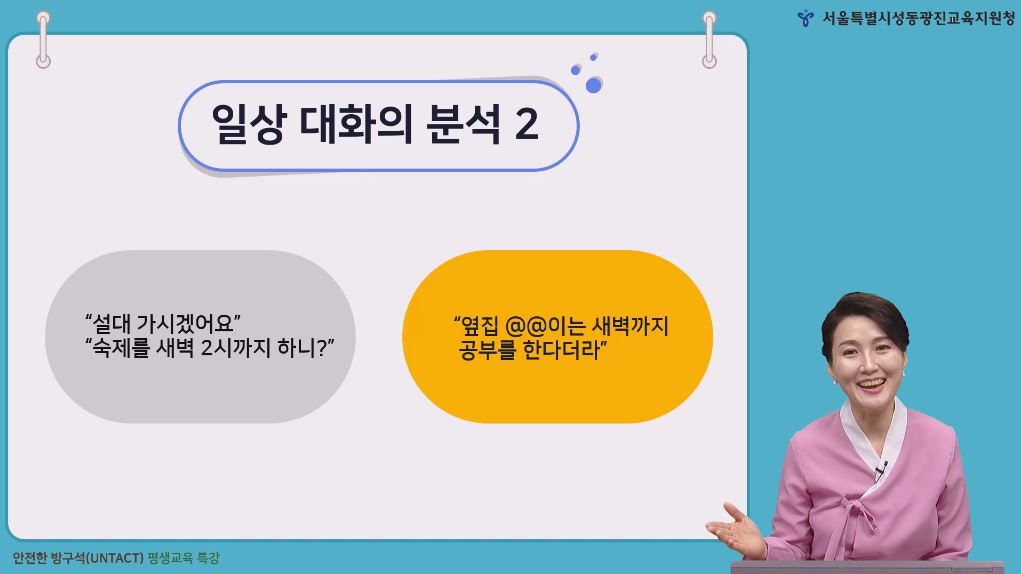 서울특별시성동광진교육지원청

일상 대화의 분석 2

“설대 가시겠어요”
“숙제를 새벽 2시까지 하니?”

“옆집 @@이는 새벽까지 공부를 한다더라”

안전한 방구석(UNTACT) 평생교육 특강